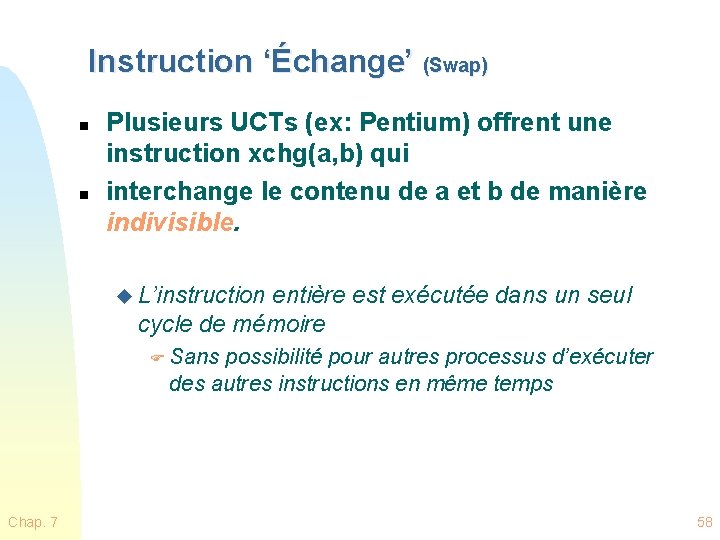 Instruction ‘Échange’ (Swap)

Plusieurs UCTs (ex: Pentium) offrent une instruction xchg(a,b) qui

interchange le contenu de a et b de manière indivisible.

L’instruction entière est exécutée dans un seul cycle de mémoire

Sans possibilité pour autres processus d’exécuter des autres instructions en même temps

Chap. 7

58